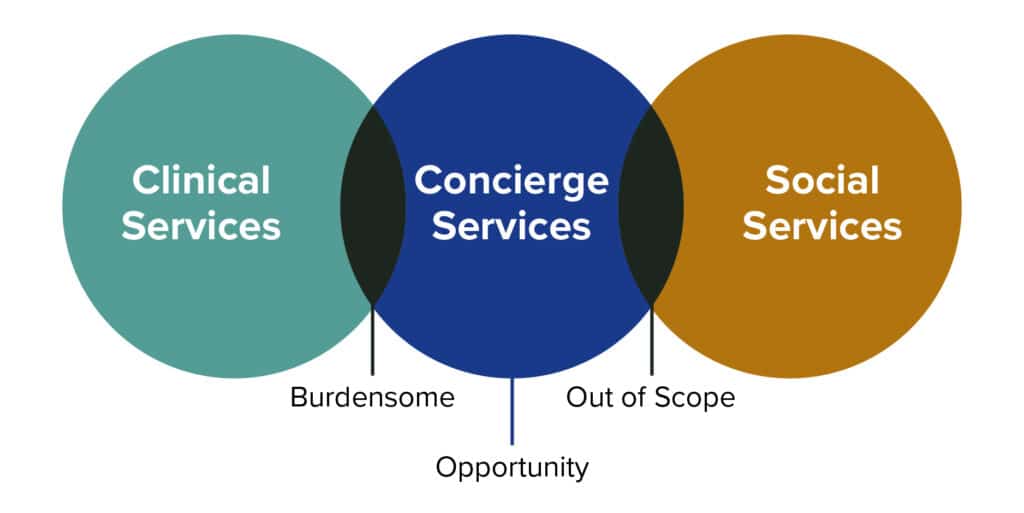 Clinical Services

Concierge Services

Social Services

Burdensome

Out of Scope

Opportunity